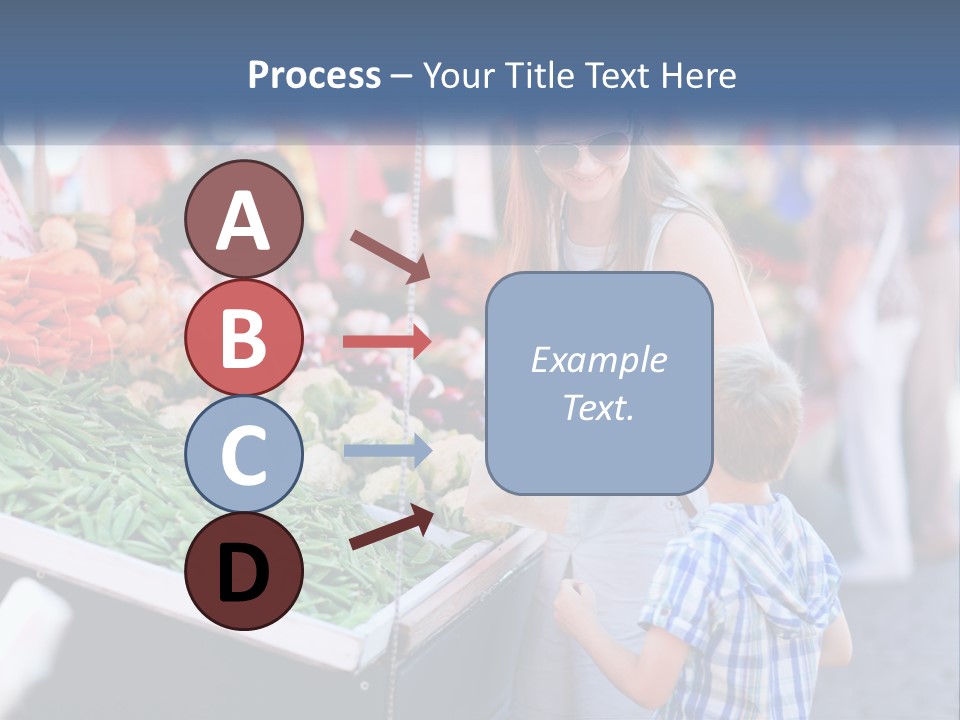 Process – Your Title Text Here

A

B

C

D

Example Text.